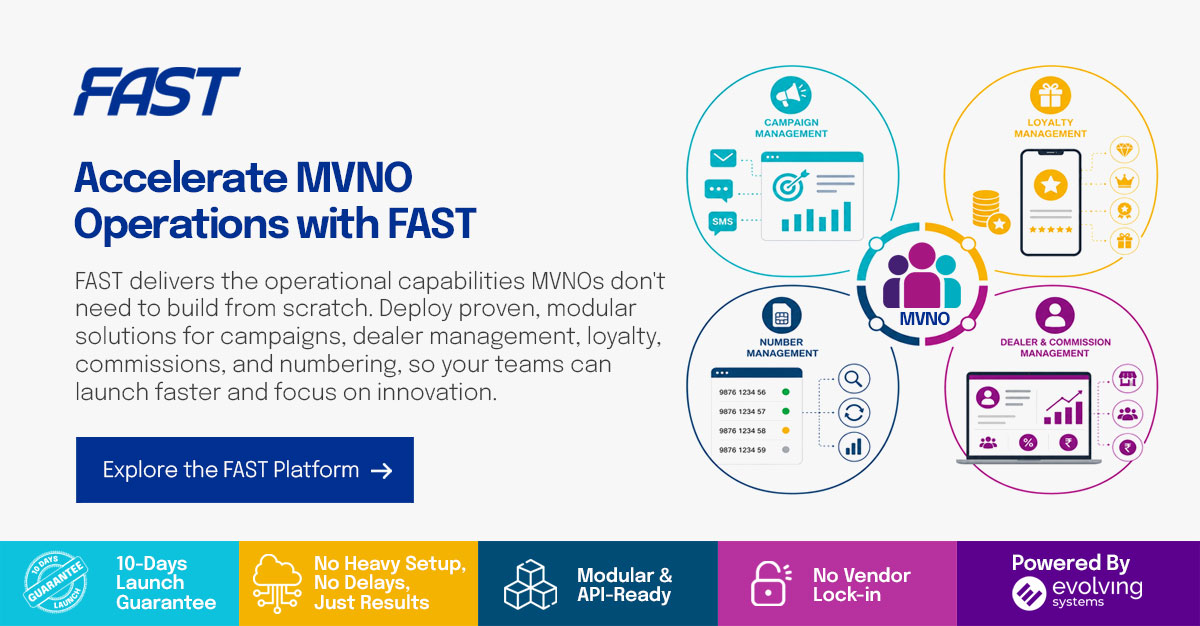 FAST

Accelerate MVNO Operations with FAST

FAST delivers the operational capabilities MVNOs don't need to build from scratch. Deploy proven, modular solutions for campaigns, dealer management, loyalty, commissions, and numbering, so your teams can launch faster and focus on innovation.

Explore the FAST Platform →

CAMPAIGN MANAGEMENT

SMS

LOYALTY MANAGEMENT

MVNO

NUMBER MANAGEMENT

9876 1234 56
9876 1234 57
9876 1234 58
9876 1234 59

DEALER & COMMISSION MANAGEMENT

10 DAYS GUARANTEE LAUNCH

10-Days Launch Guarantee

No Heavy Setup, No Delays, Just Results

Modular & API-Ready

No Vendor Lock-in

Powered By evolving systems